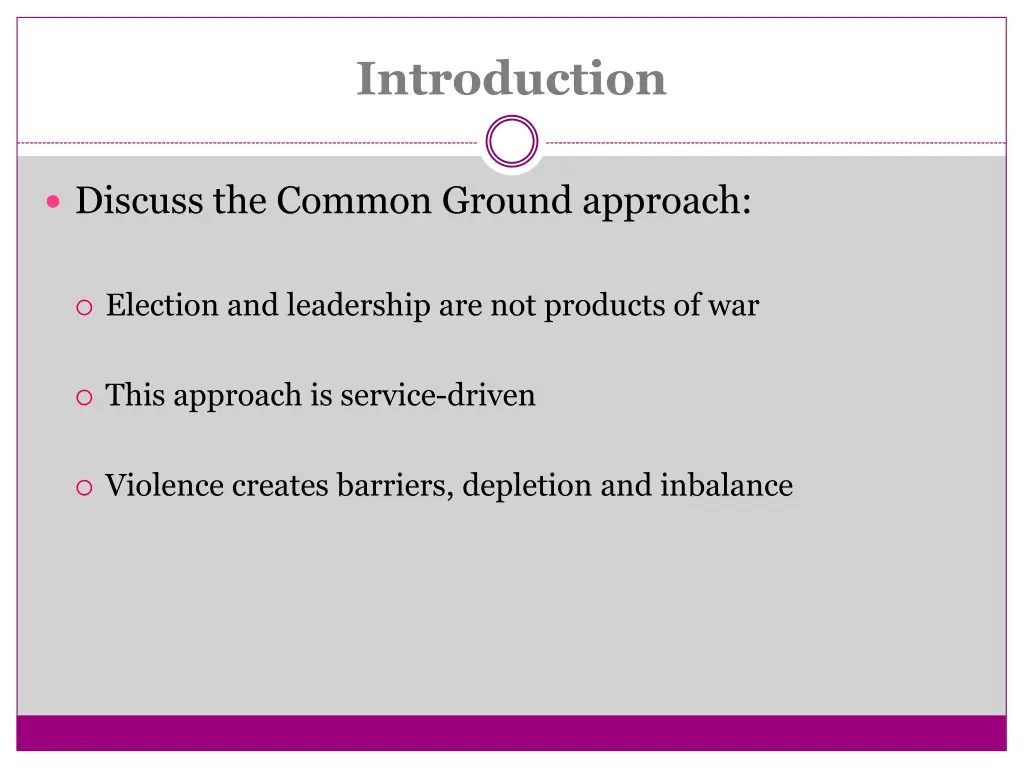 Introduction

Discuss the Common Ground approach:

Election and leadership are not products of war

This approach is service-driven

Violence creates barriers, depletion and inbalance